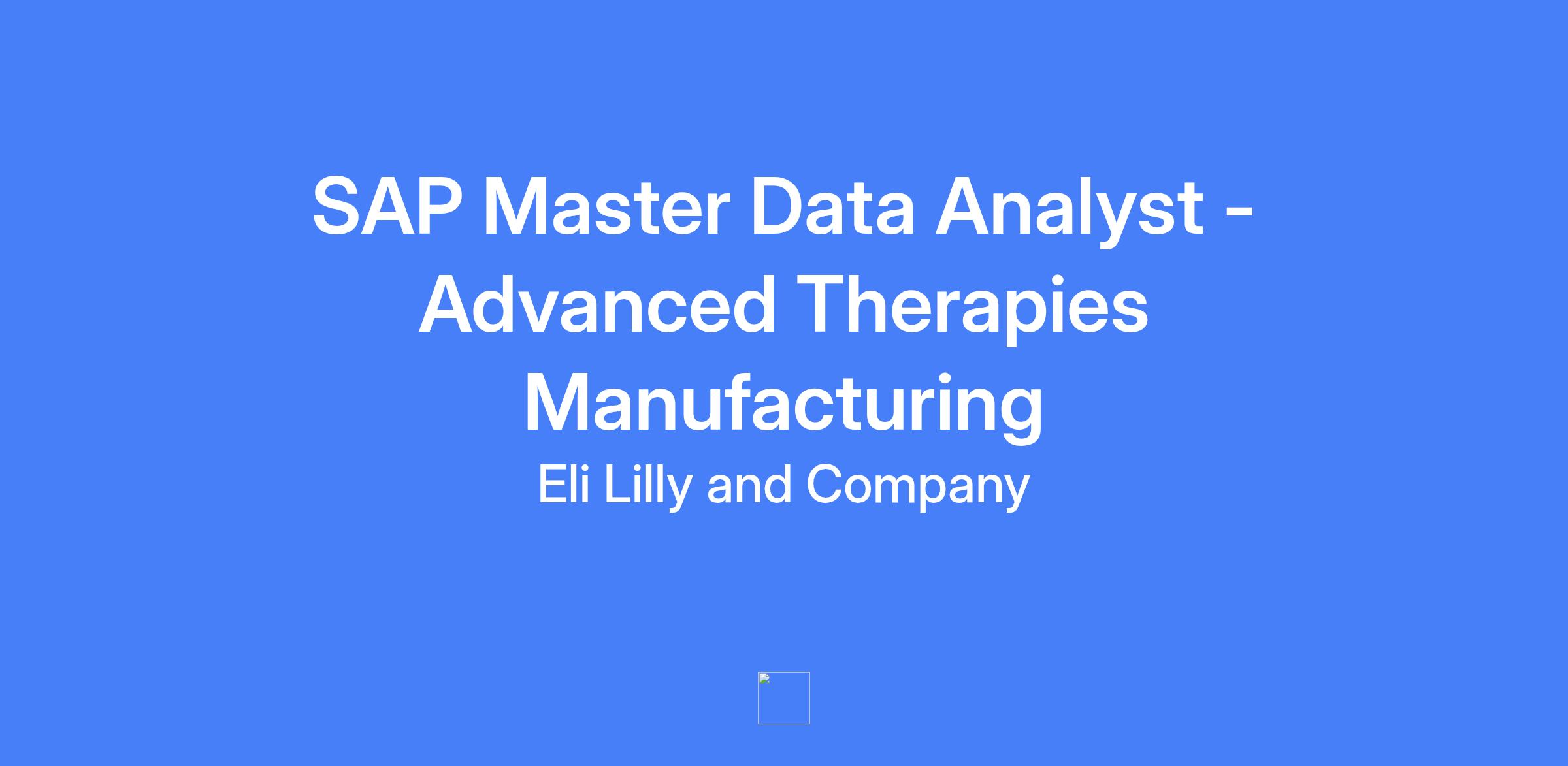 SAP Master Data Analyst - Advanced Therapies Manufacturing

Eli Lilly and Company